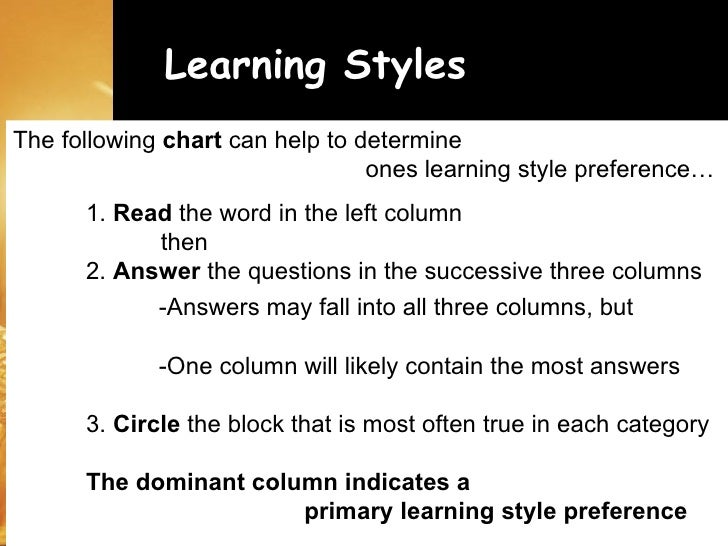 Learning Styles

The following chart can help to determine ones learning style preference…

1. Read the word in the left column
then
2. Answer the questions in the successive three columns
-Answers may fall into all three columns, but

-One column will likely contain the most answers

3. Circle the block that is most often true in each category

The dominant column indicates a primary learning style preference